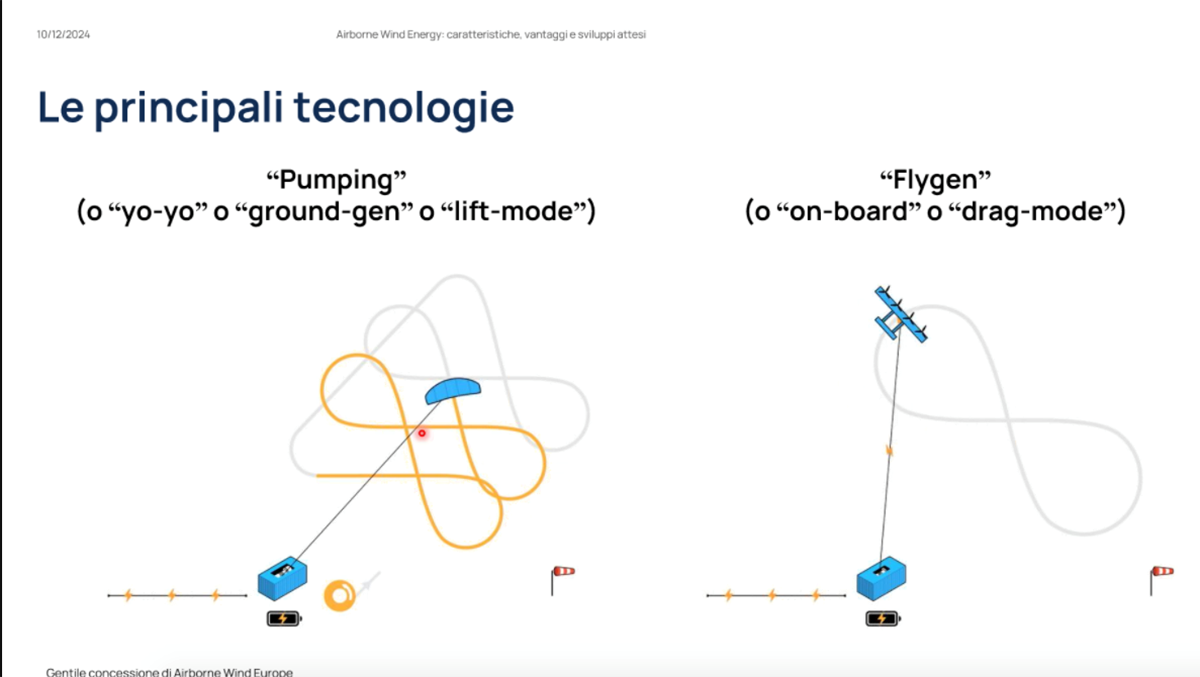 10/12/2024

Airborne Wind Energy: caratteristiche, vantaggi e sviluppi attesi

Le principali tecnologie

“Pumping”
(o “yo-yo” o “ground-gen” o “lift-mode”)

“Flygen”
(o “on-board” o “drag-mode”)

Gentile concessione di Airborne Wind Europe